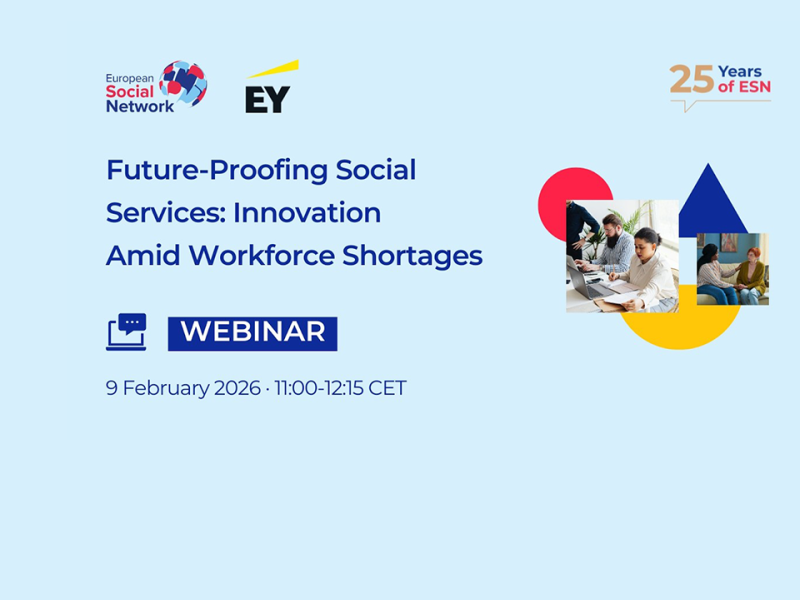 European Social Network

EY

25 Years of ESN

Future-Proofing Social Services: Innovation Amid Workforce Shortages

WEBINAR

9 February 2026 · 11:00-12:15 CET